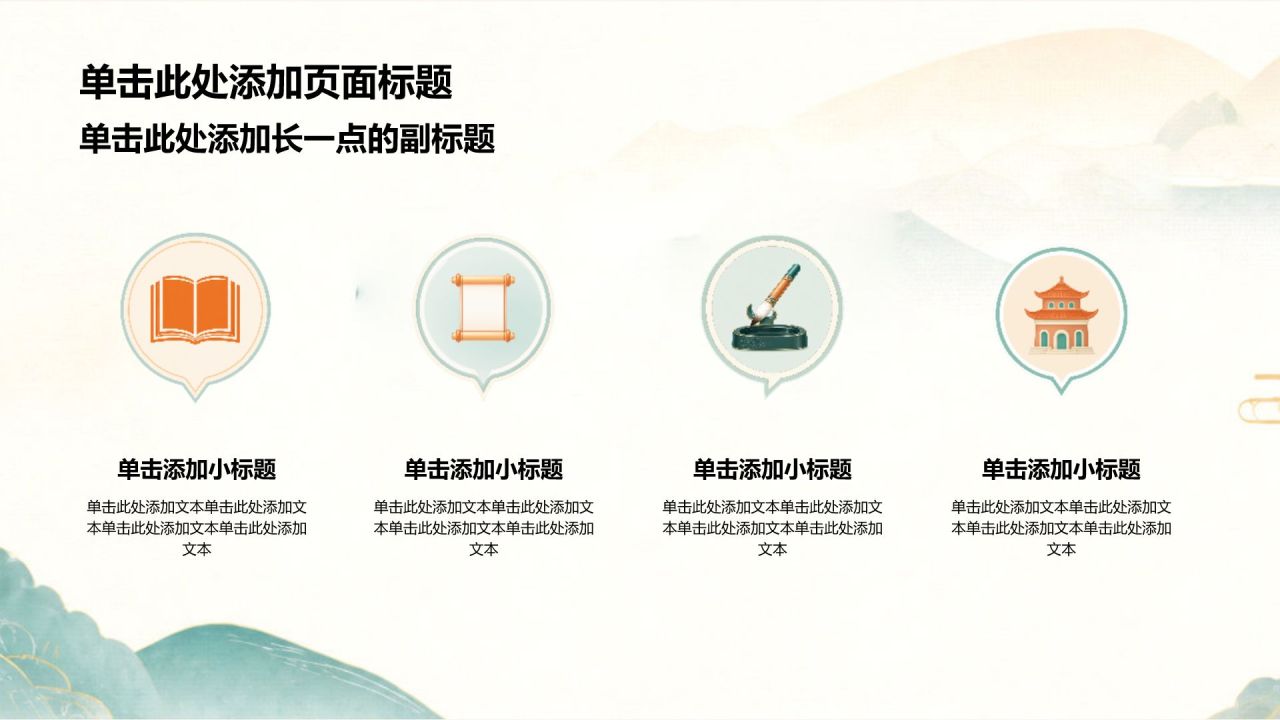 单击此处添加页面标题

单击此处添加长一点的副标题

单击添加小标题

单击此处添加文本单击此处添加文本单击此处添加文本单击此处添加文本

单击添加小标题

单击此处添加文本单击此处添加文本单击此处添加文本单击此处添加文本

单击添加小标题

单击此处添加文本单击此处添加文本单击此处添加文本单击此处添加文本

单击添加小标题

单击此处添加文本单击此处添加文本单击此处添加文本单击此处添加文本